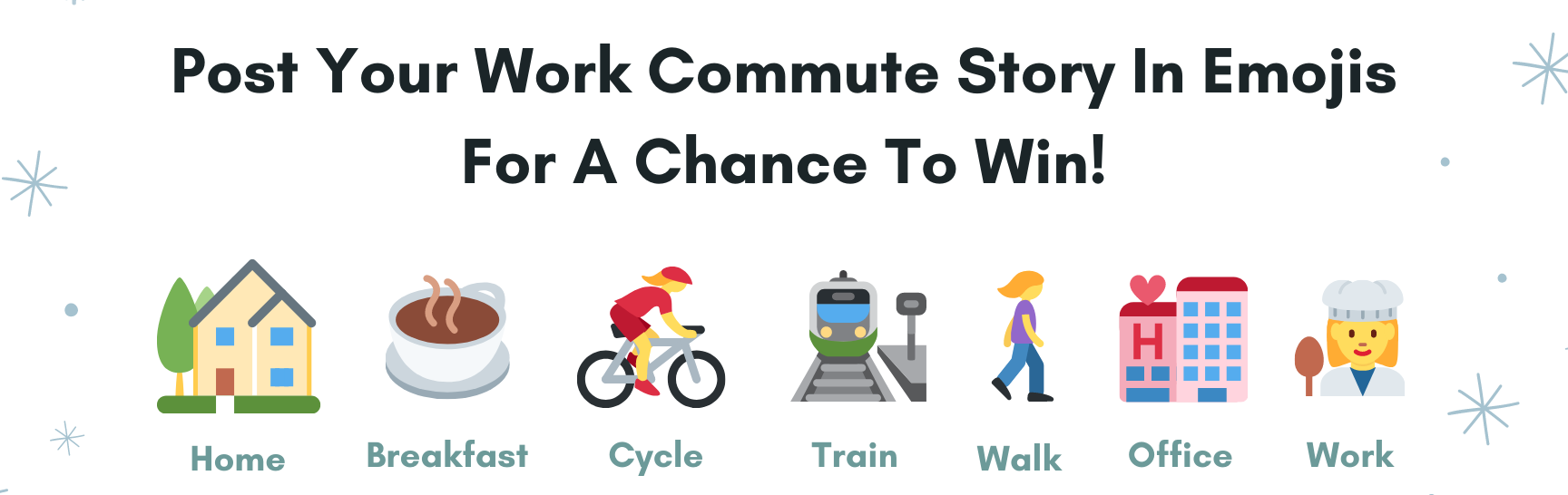 Post Your Work Commute Story In Emojis For A Chance To Win!

H

Home Breakfast Cycle Train Walk Office Work